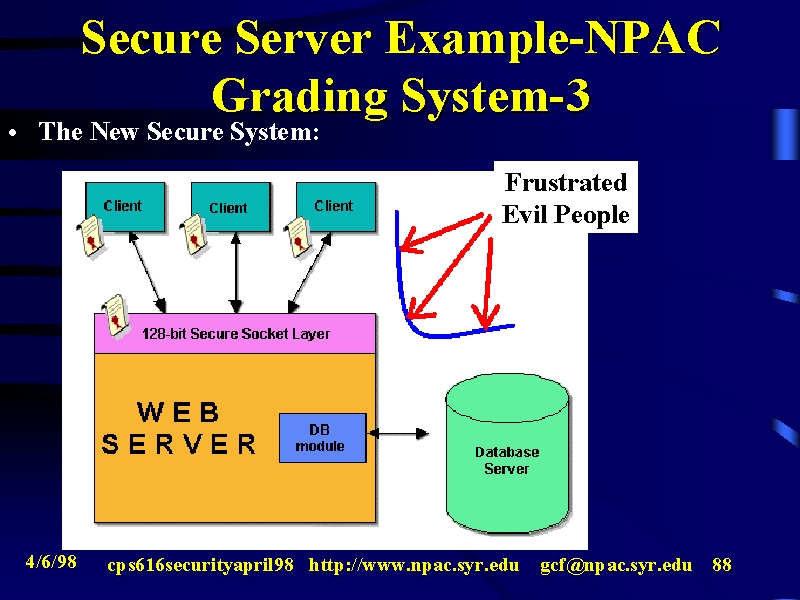 Secure Server Example-NPAC Grading System-3

• The New Secure System:

Client

Client

Client

Frustrated Evil People

128-bit Secure Socket Layer

WEB SERVER

DB module

Database Server

4/6/98 cps616securityapril98 http://www.npac.syr.edu gcf@npac.syr.edu 88